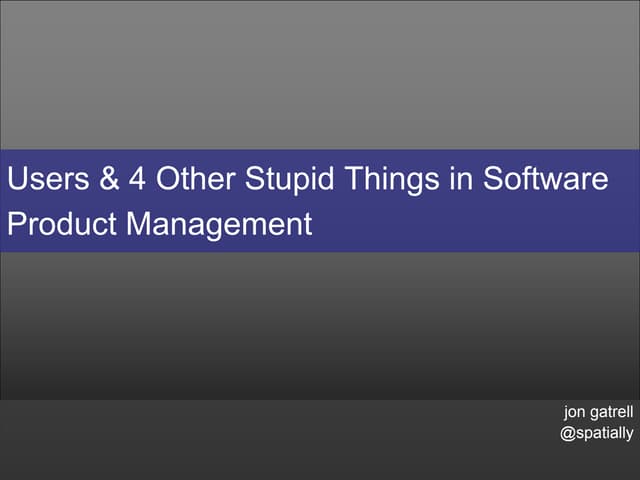 Users & 4 Other Stupid Things in Software Product Management

jon gatrell
@spatially